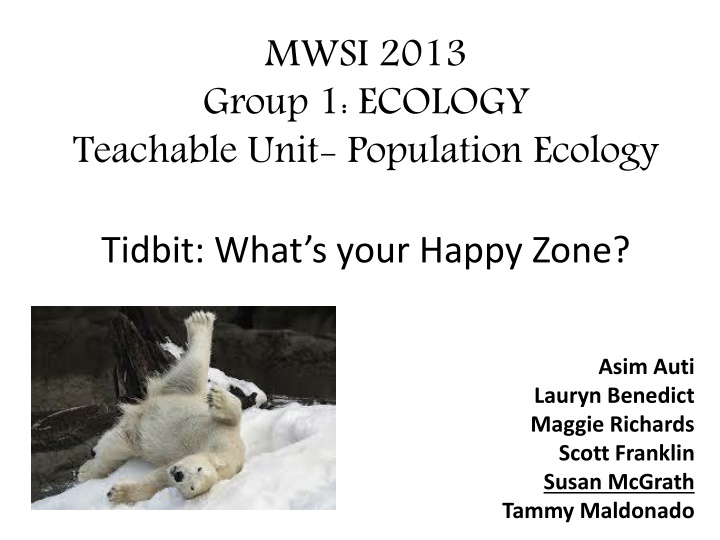 MWSI 2013
Group 1: ECOLOGY
Teachable Unit- Population Ecology

Tidbit: What's your Happy Zone?

Asim Auti
Lauryn Benedict
Maggie Richards
Scott Franklin
Susan McGrath
Tammy Maldonado